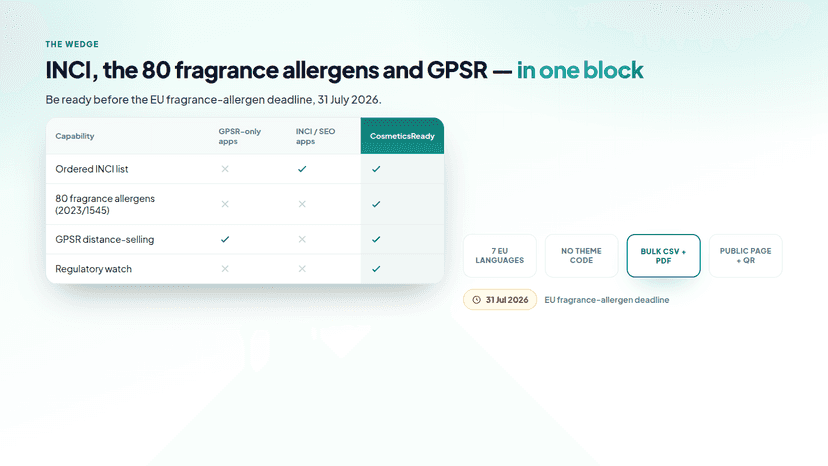 THE WEDGE

INCI, the 80 fragrance allergens and GPSR — in one block

Be ready before the EU fragrance-allergen deadline, 31 July 2026.

| Capability | GPSR-only apps | INCI / SEO apps | CosmeticsReady |
|---|---|---|---|
| Ordered INCI list | ✕ | ✓ | ✓ |
| 80 fragrance allergens (2023/1545) | ✕ | ✕ | ✓ |
| GPSR distance-selling | ✓ | ✕ | ✓ |
| Regulatory watch | ✕ | ✕ | ✓ |

7 EU LANGUAGES

NO THEME CODE

BULK CSV + PDF

PUBLIC PAGE + QR

31 Jul 2026 EU fragrance-allergen deadline